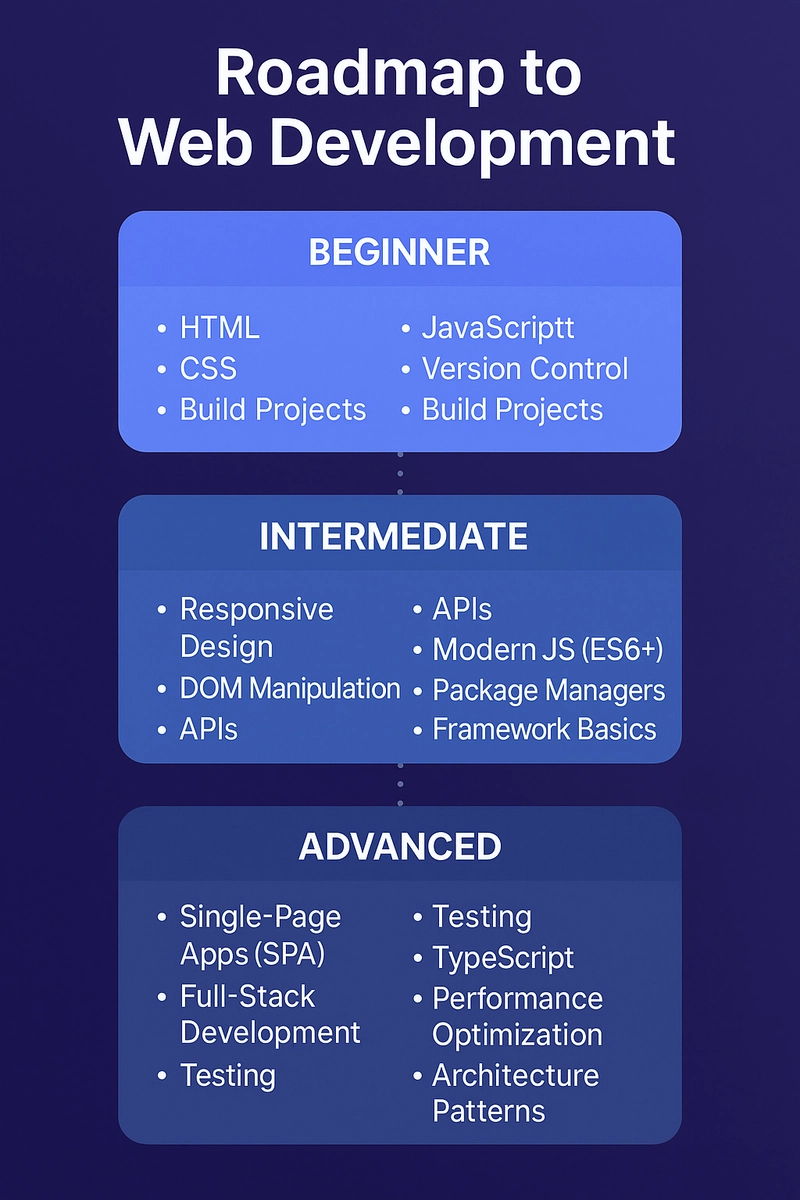 Roadmap to Web Development

BEGINNER

• HTML
• CSS
• Build Projects

• JavaScriptt
• Version Control
• Build Projects

INTERMEDIATE

• Responsive Design
• DOM Manipulation
• APIs

• APIs
• Modern JS (ES6+)
• Package Managers
• Framework Basics

ADVANCED

• Single-Page Apps (SPA)
• Full-Stack Development
• Testing

• Testing
• TypeScript
• Performance Optimization
• Architecture Patterns